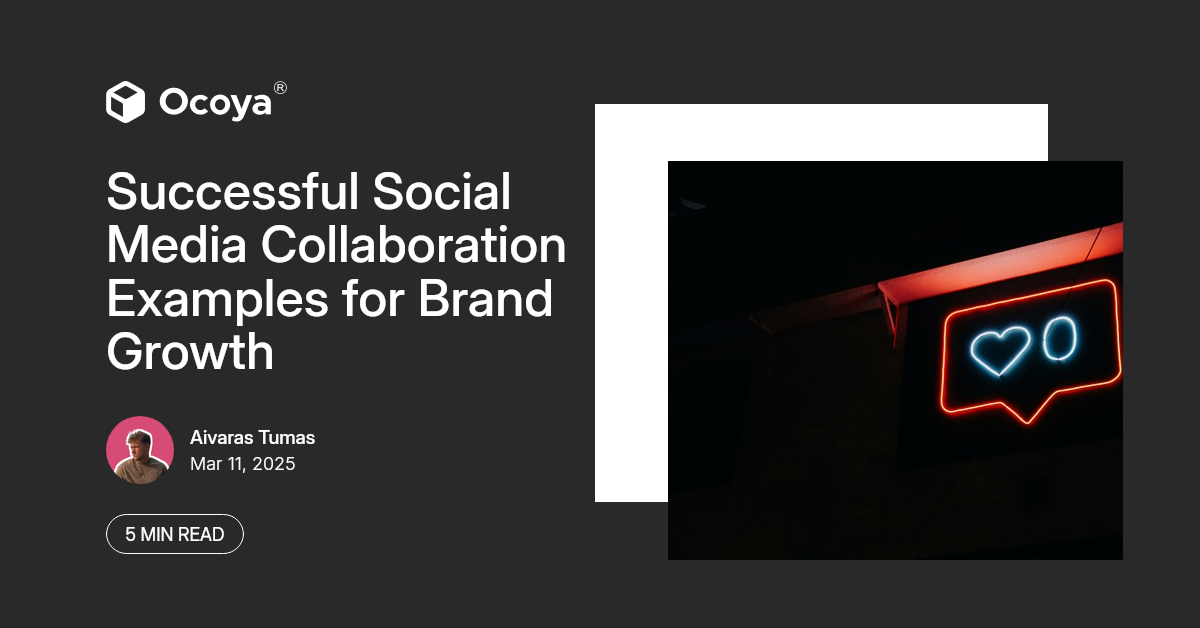 Ocoya®

Successful Social Media Collaboration Examples for Brand Growth

Aivaras Tumas
Mar 11, 2025

5 MIN READ

0